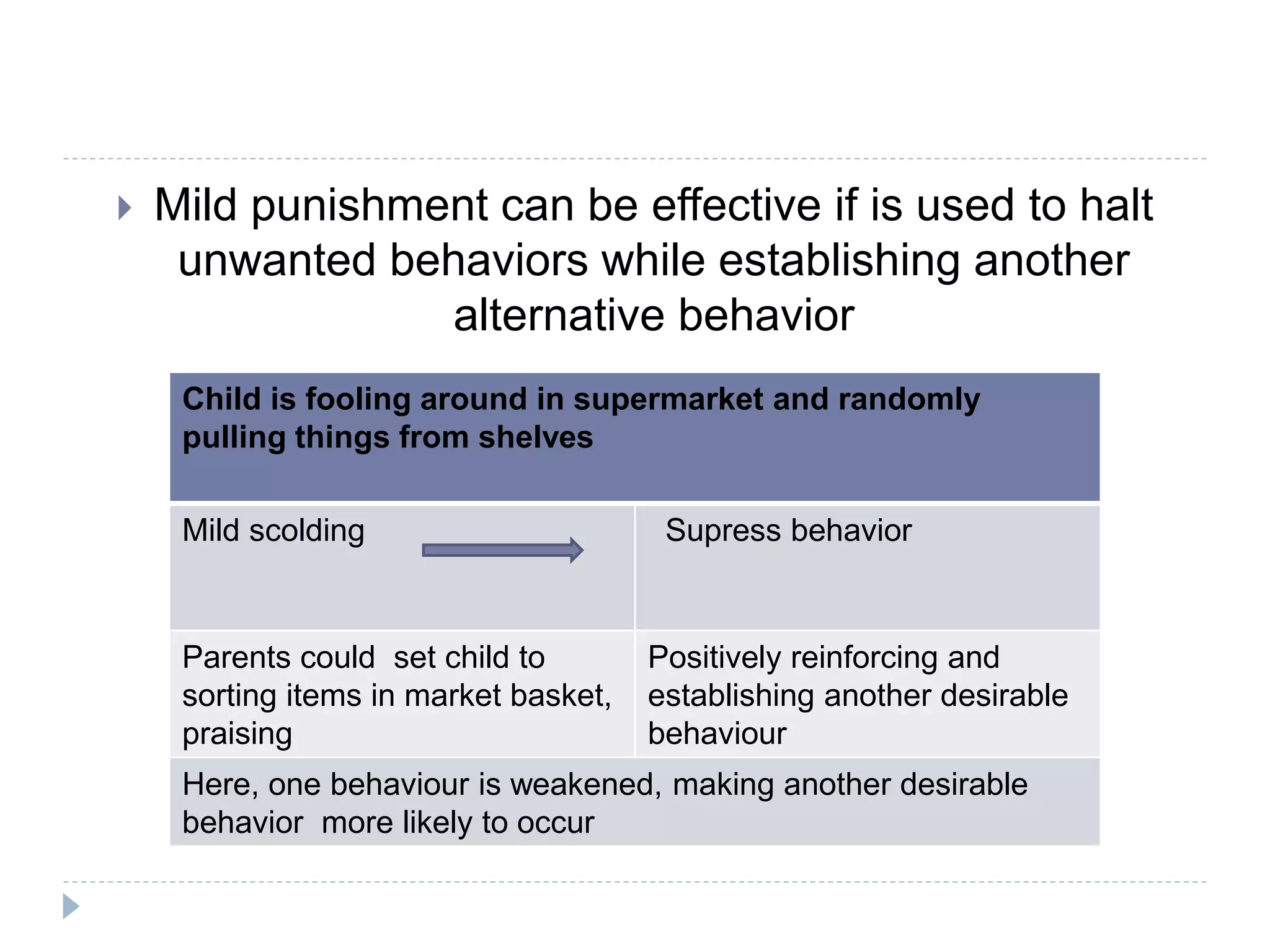 Mild punishment can be effective if is used to halt unwanted behaviors while establishing another alternative behavior

| Child is fooling around in supermarket and randomly pulling things from shelves | |
|---|---|
| Mild scolding | Supress behavior |
| Parents could set child to sorting items in market basket, praising | Positively reinforcing and establishing another desirable behaviour |
| Here, one behaviour is weakened, making another desirable behavior more likely to occur | |